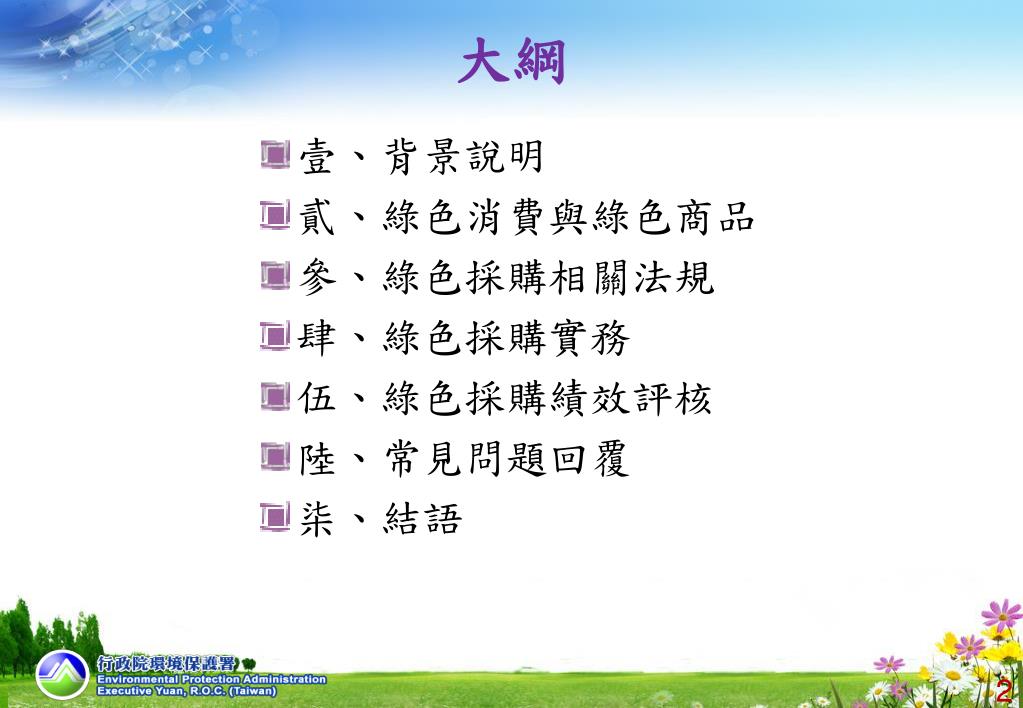 大綱

壹、背景說明

貳、綠色消費與綠色商品

參、綠色採購相關法規

肆、綠色採購實務

伍、綠色採購績效評核

陸、常見問題回覆

柒、結語

行政院環境保護署
Environmental Protection Administration
Executive Yuan, R.O.C. (Taiwan)

2